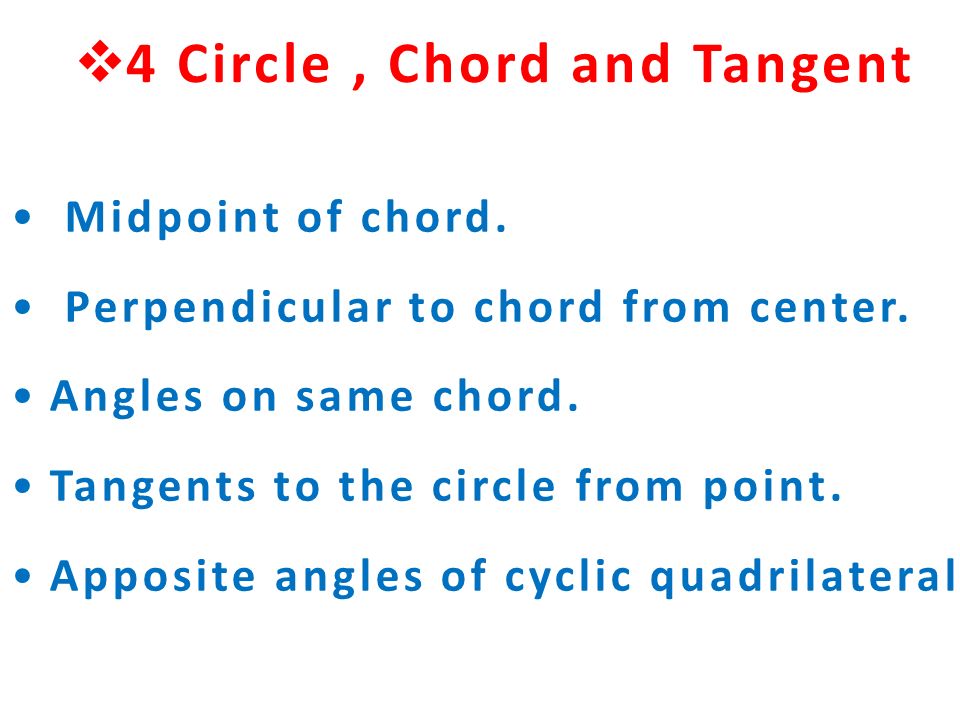 ❖4 Circle , Chord and Tangent

• Midpoint of chord.

• Perpendicular to chord from center.

• Angles on same chord.

• Tangents to the circle from point.

• Apposite angles of cyclic quadrilateral